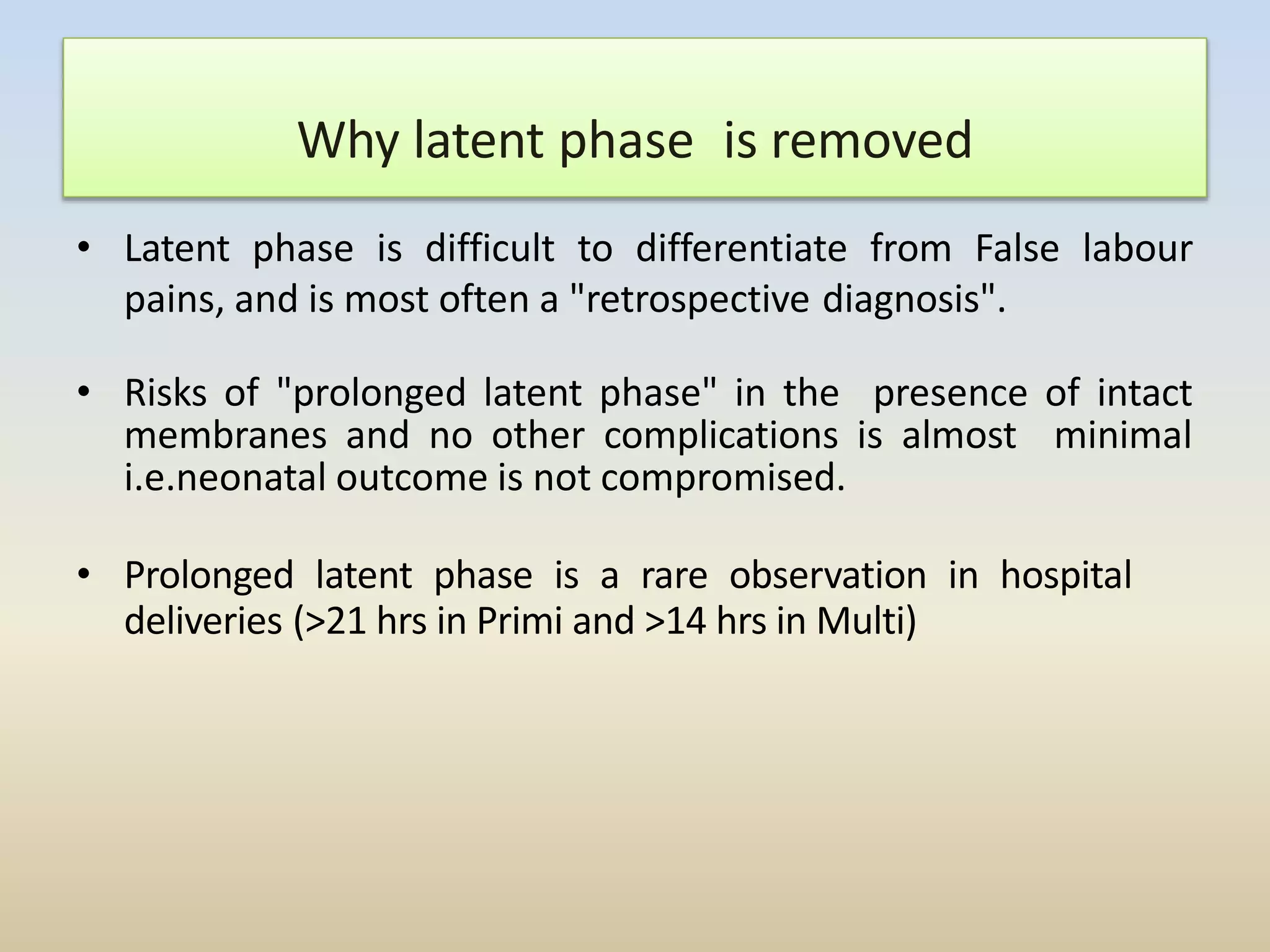 Why latent phase is removed

• Latent phase is difficult to differentiate from False labour pains, and is most often a "retrospective diagnosis".

• Risks of "prolonged latent phase" in the presence of intact membranes and no other complications is almost minimal i.e.neonatal outcome is not compromised.

• Prolonged latent phase is a rare observation in hospital deliveries (>21 hrs in Primi and >14 hrs in Multi)